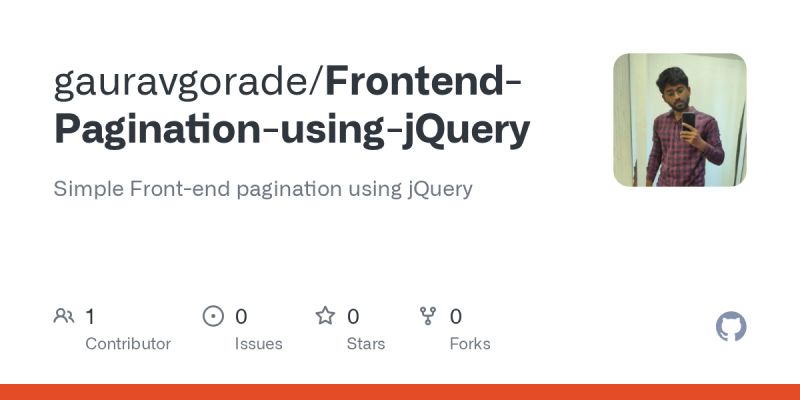 gauravgorade/Frontend-Pagination-using-jQuery

Simple Front-end pagination using jQuery

1
Contributor

0
Issues

0
Stars

0
Forks